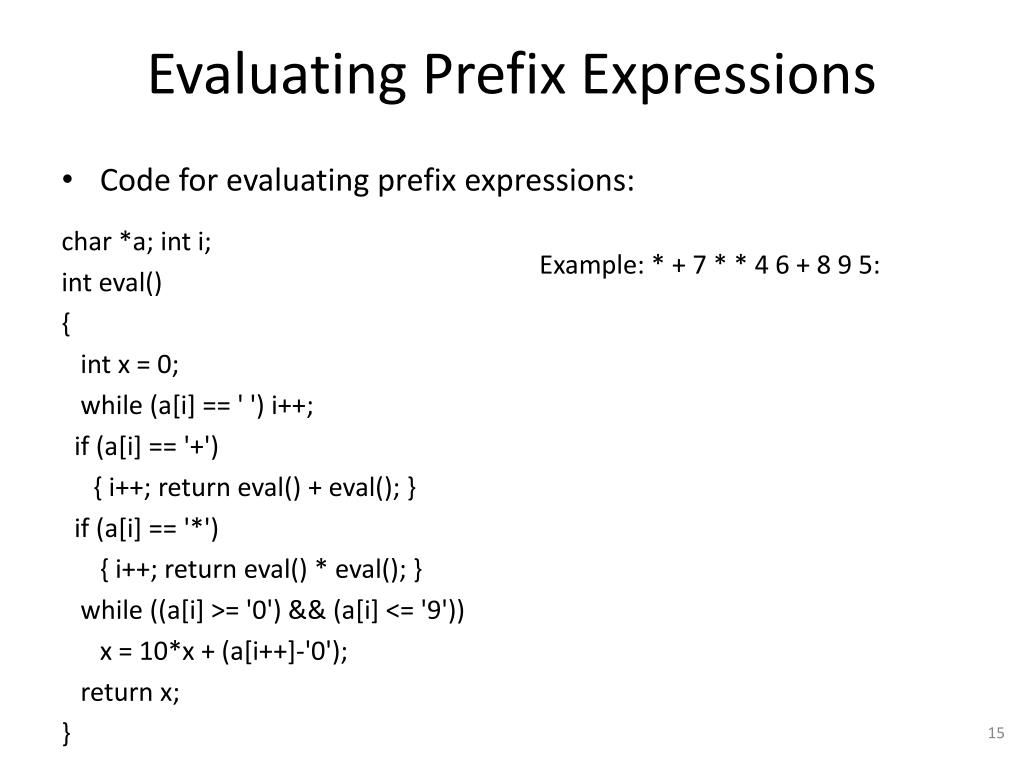 Evaluating Prefix Expressions

• Code for evaluating prefix expressions:

char *a; int i;
int eval()
{
int x = 0;
while (a[i] == ' ') i++;
if (a[i] == '+')
{ i++; return eval() + eval(); }
if (a[i] == '*')
{ i++; return eval() * eval(); }
while ((a[i] >= '0') && (a[i] <= '9'))
x = 10*x + (a[i++]-'0');
return x;
}

Example: * + 7 * * 4 6 + 8 9 5:

15